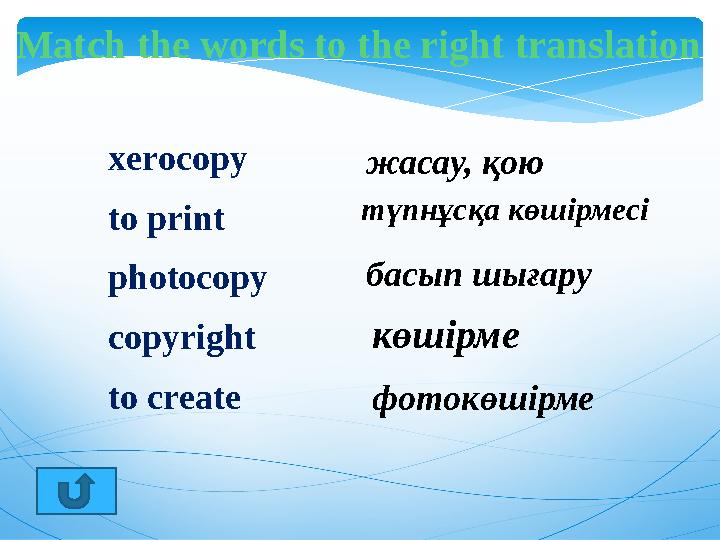 Match the words to the right translation

xerocopy

to print

photocopy

copyright

to create

жасау, қою

түпнұсқа көшірмесі

басып шығару

көшірме

фотокөшірме